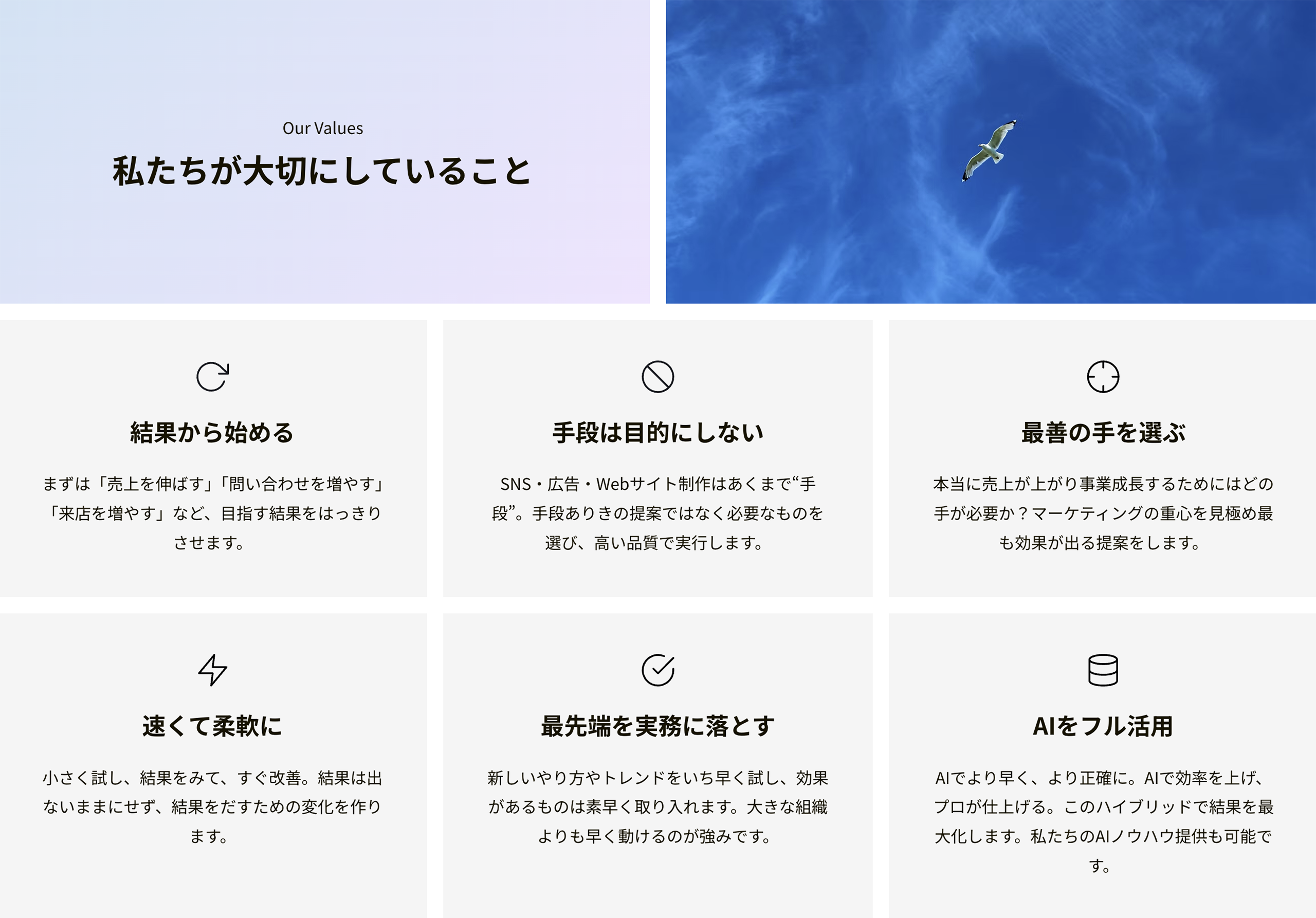 Our Values
私たちが大切にしていること

結果から始める

まずは「売上を伸ばす」「問い合わせを増やす」「来店を増やす」など、目指す結果をはっきりさせます。

手段は目的にしない

SNS・広告・Webサイト制作はあくまで“手段”。手段ありきの提案ではなく必要なものを選び、高い品質で実行します。

最善の手を選ぶ

本当に売上が上がり事業成長するためにはどの手が必要か？マーケティングの重心を見極め最も効果が出る提案をします。

速くて柔軟に

小さく試し、結果をみて、すぐ改善。結果は出ないままにせず、結果をだすための変化を作ります。

最先端を実務に落とす

新しいやり方やトレンドをいち早く試し、効果があるものは素早く取り入れます。大きな組織よりも早く動けるのが強みです。

AIをフル活用

AIでより早く、より正確に。AIで効率を上げ、プロが仕上げる。このハイブリッドで結果を最大化します。私たちのAIノウハウ提供も可能です。